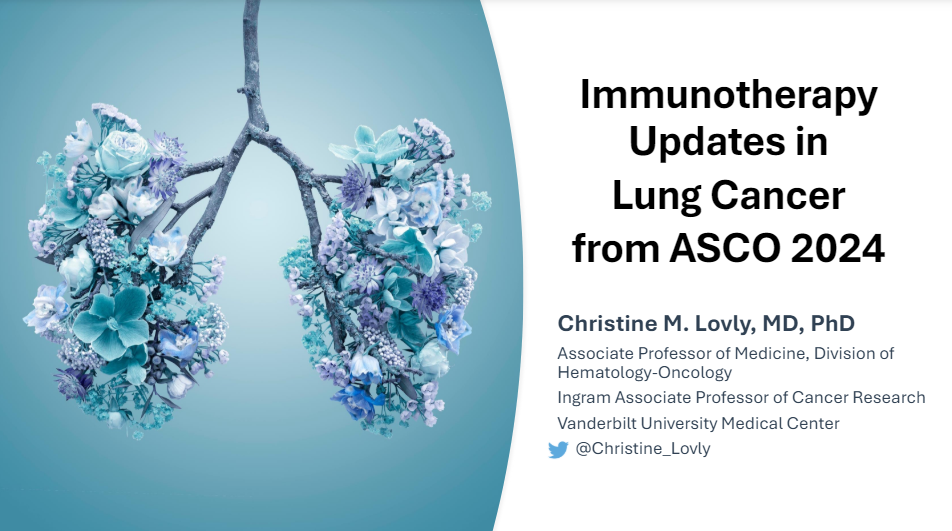 Immunotherapy Updates in Lung Cancer from ASCO 2024

Christine M. Lovly, MD, PhD

Associate Professor of Medicine, Division of Hematology-Oncology

Ingram Associate Professor of Cancer Research

Vanderbilt University Medical Center

@Christine_Lovly